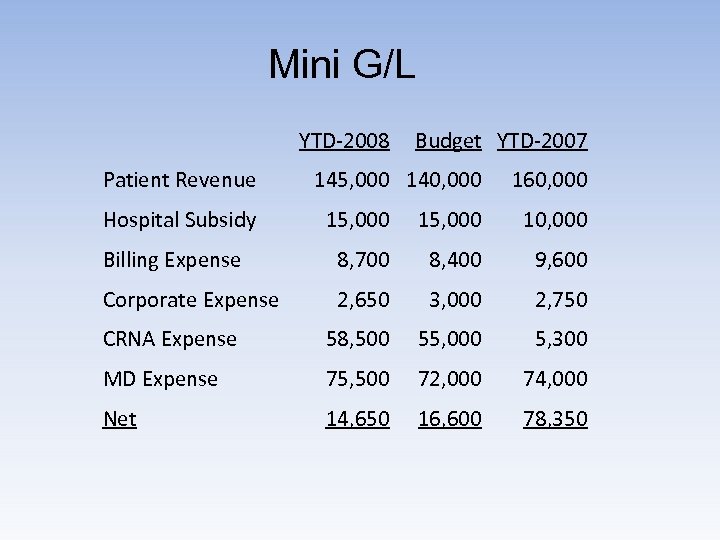 Mini G/L

| | YTD-2008 | Budget | YTD-2007 |
|---|---|---|---|
| Patient Revenue | 145,000 | 140,000 | 160,000 |
| Hospital Subsidy | 15,000 | 15,000 | 10,000 |
| Billing Expense | 8,700 | 8,400 | 9,600 |
| Corporate Expense | 2,650 | 3,000 | 2,750 |
| CRNA Expense | 58,500 | 55,000 | 5,300 |
| MD Expense | 75,500 | 72,000 | 74,000 |
| Net | 14,650 | 16,600 | 78,350 |